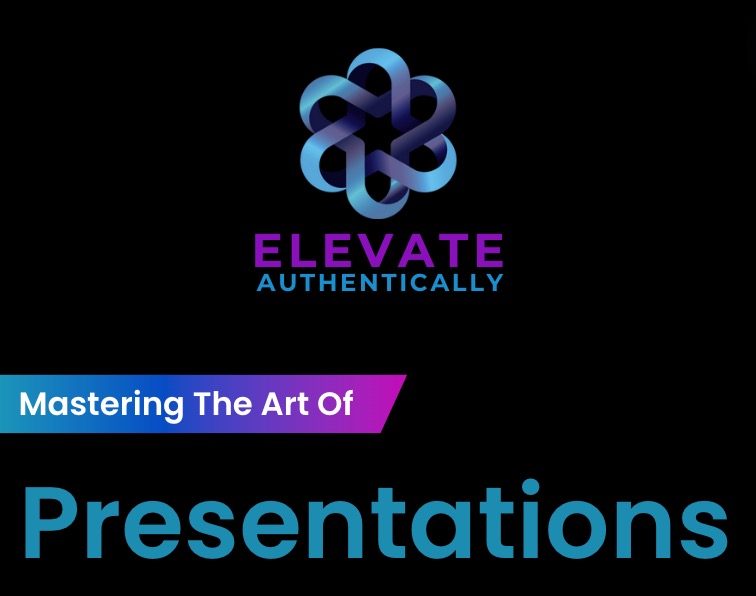 ELEVATE
AUTHENTICALLY

Mastering The Art Of

Presentations